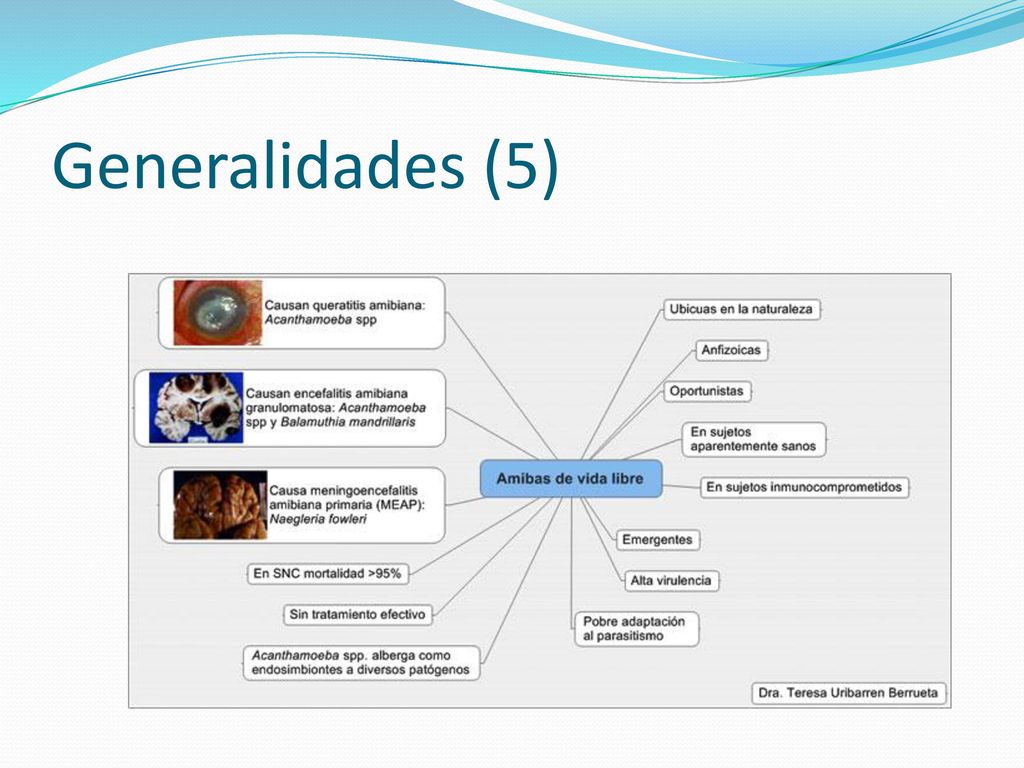 Generalidades (5)

Causan queratitis amibiana: Acanthamoeba spp

Causan encefalitis amibiana granulomatosa: Acanthamoeba spp y Balamuthia mandrillaris

Causa meningoencefalitis amibiana primaria (MEAP): Naegleria fowleri

En SNC mortalidad >95%

Sin tratamiento efectivo

Acanthamoeba spp. alberga como endosimbiontes a diversos patógenos

Amibas de vida libre

Ubicuas en la naturaleza

Anfizoicas

Oportunistas

En sujetos aparentemente sanos

En sujetos inmunocomprometidos

Emergentes

Alta virulencia

Pobre adaptación al parasitismo

Dra. Teresa Uribarren Berrueta